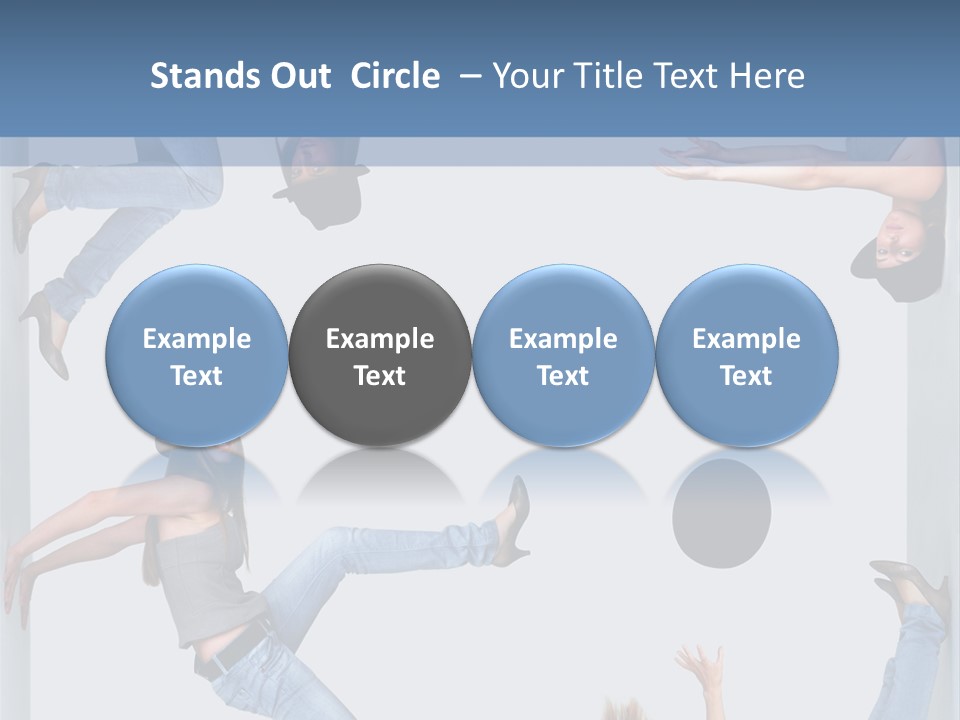 Stands Out Circle – Your Title Text Here

Example Text

Example Text

Example Text

Example Text